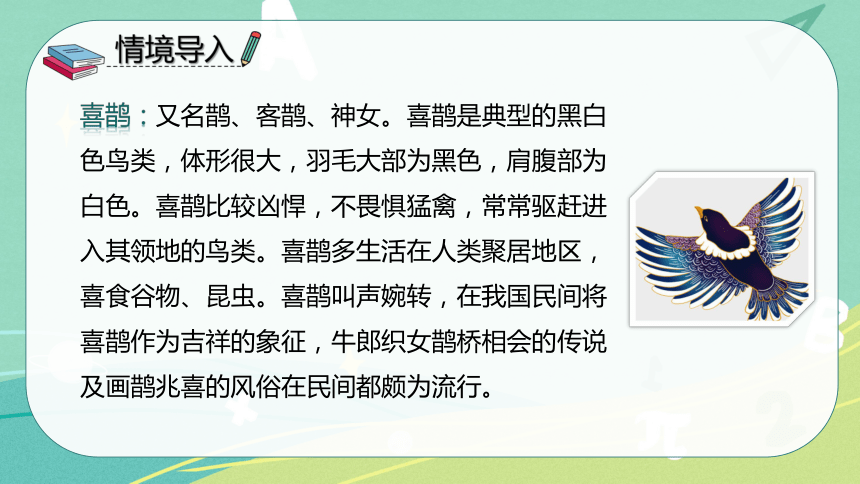 情境导入

喜鹊：又名鹊、客鹊、神女。喜鹊是典型的黑白色鸟类，体形很大，羽毛大部为黑色，肩腹部为白色。喜鹊比较凶悍，不畏惧猛禽，常常驱赶进入其领地的鸟类。喜鹊多生活在人类聚居地区，喜食谷物、昆虫。喜鹊叫声婉转，在我国民间将喜鹊作为吉祥的象征，牛郎织女鹊桥相会的传说及画鹊兆喜的风俗在民间都颇为流行。